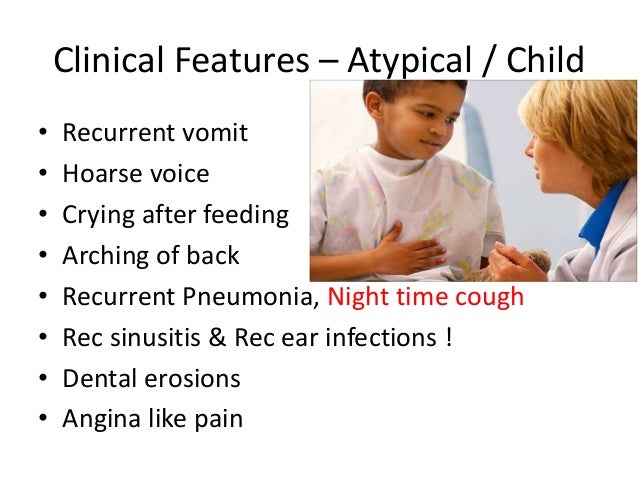 Clinical Features – Atypical / Child

• Recurrent vomit
• Hoarse voice
• Crying after feeding
• Arching of back
• Recurrent Pneumonia, Night time cough
• Rec sinusitis & Rec ear infections !
• Dental erosions
• Angina like pain